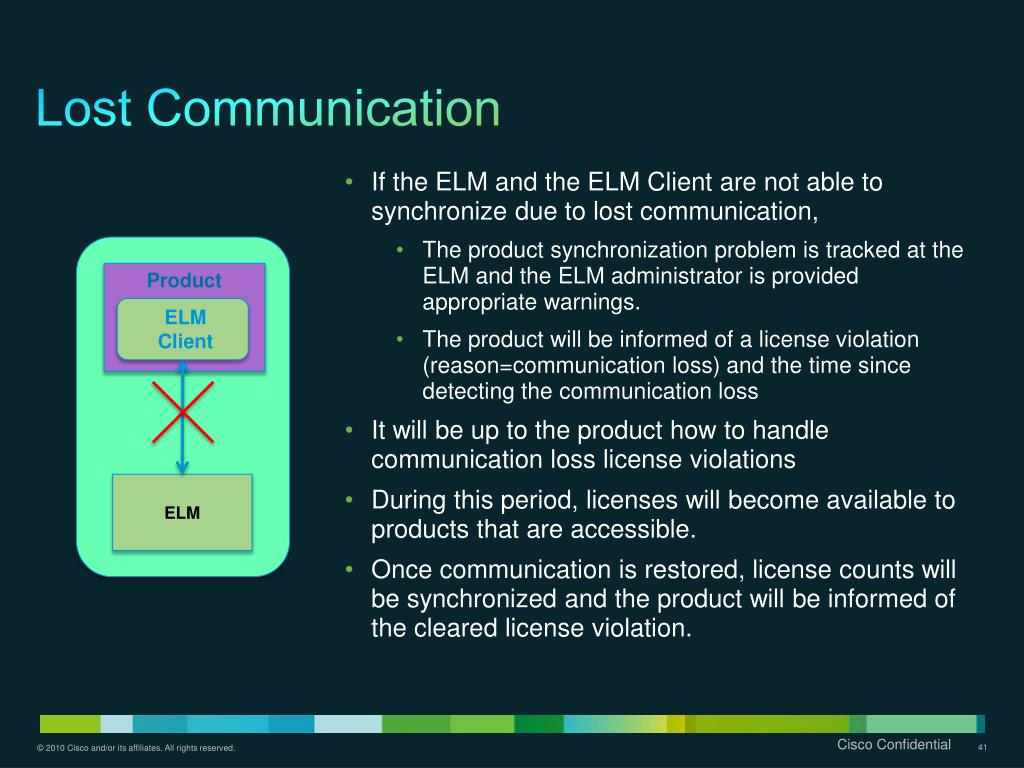 Lost Communication

Product

ELM Client

ELM

• If the ELM and the ELM Client are not able to synchronize due to lost communication,

• The product synchronization problem is tracked at the ELM and the ELM administrator is provided appropriate warnings.

• The product will be informed of a license violation (reason=communication loss) and the time since detecting the communication loss

• It will be up to the product how to handle communication loss license violations

• During this period, licenses will become available to products that are accessible.

• Once communication is restored, license counts will be synchronized and the product will be informed of the cleared license violation.

© 2010 Cisco and/or its affiliates. All rights reserved.

Cisco Confidential

41